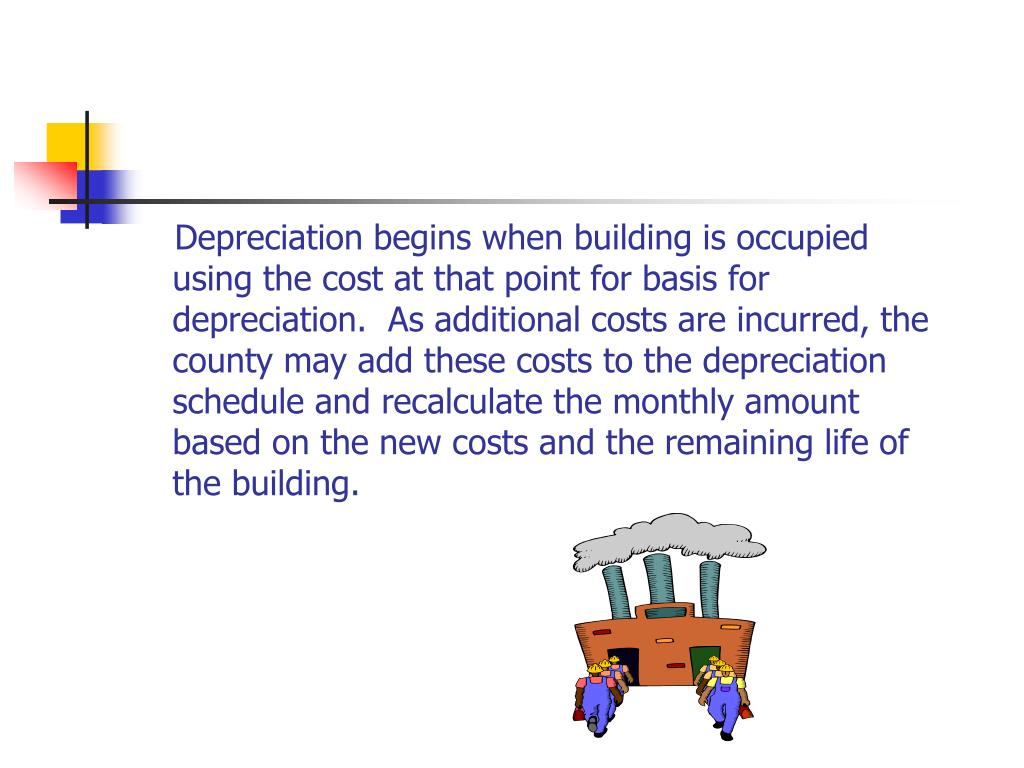 Depreciation begins when building is occupied using the cost at that point for basis for depreciation. As additional costs are incurred, the county may add these costs to the depreciation schedule and recalculate the monthly amount based on the new costs and the remaining life of the building.